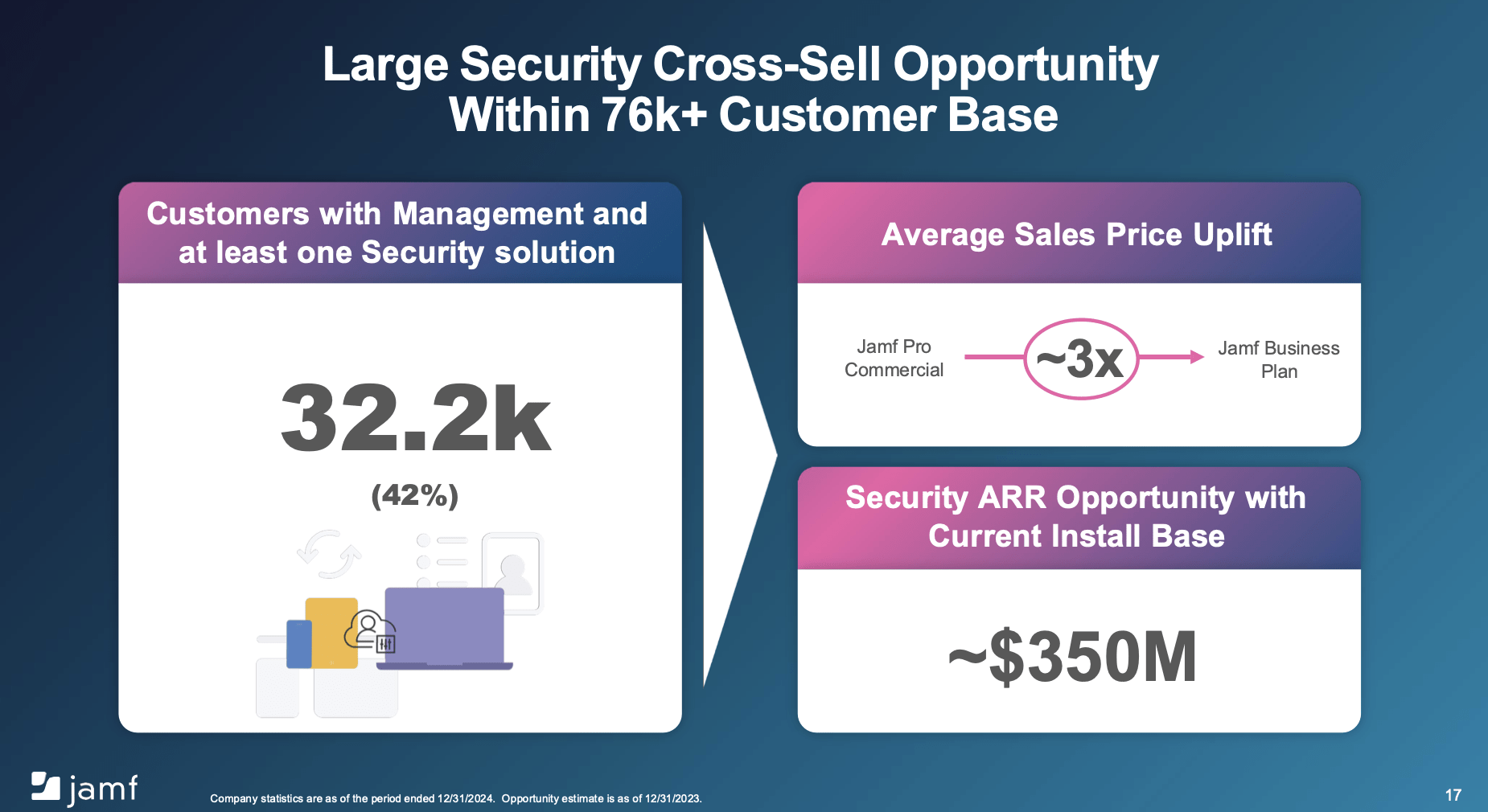 Large Security Cross-Sell Opportunity Within 76k+ Customer Base

Customers with Management and at least one Security solution

32.2k

(42%)

Average Sales Price Uplift

Jamf Pro Commercial

~3x

Jamf Business Plan

Security ARR Opportunity with Current Install Base

~$350M

jamf

Company statistics are as of the period ended 12/31/2024. Opportunity estimate is as of 12/31/2023.

17